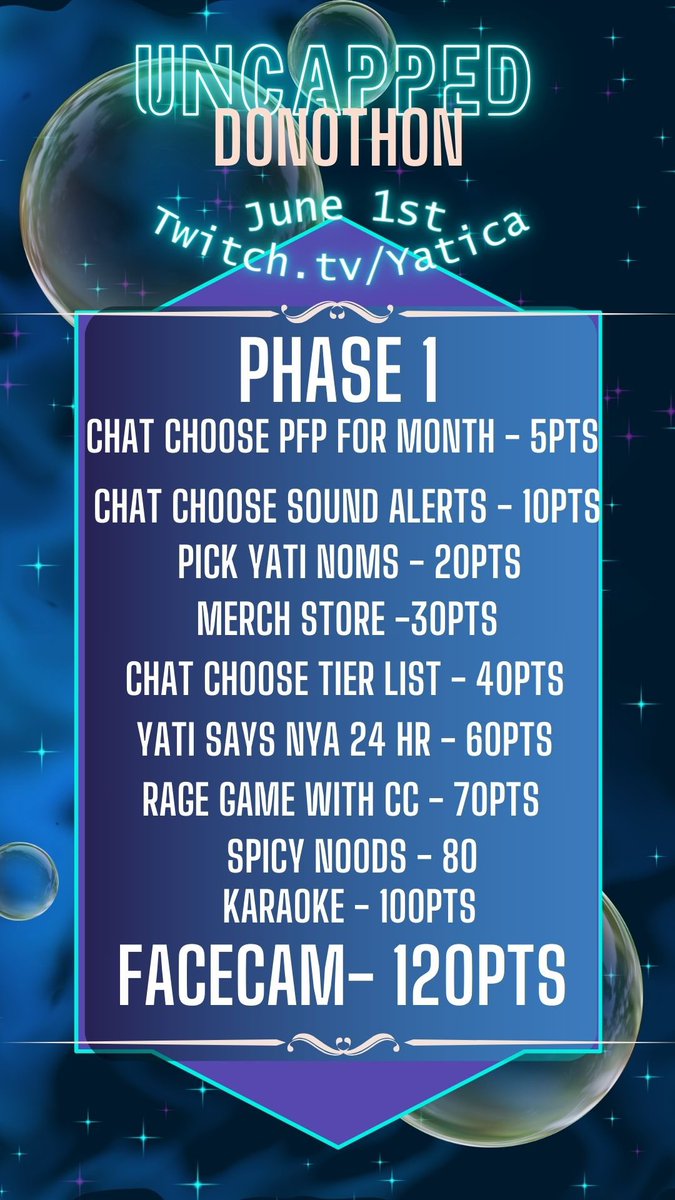 UNCAPPED
DONOTHON
June 1st
Twitch.tv/Yatica

PHASE 1
CHAT CHOOSE PFP FOR MONTH - 5PTS
CHAT CHOOSE SOUND ALERTS - 10PTS
PICK YATI NOMS - 20PTS
MERCH STORE -30PTS
CHAT CHOOSE TIER LIST - 40PTS
YATI SAYS NYA 24 HR - 60PTS
RAGE GAME WITH CC - 70PTS
SPICY NOODS - 80
KARAOKE - 100PTS
FACECAM- 120PTS